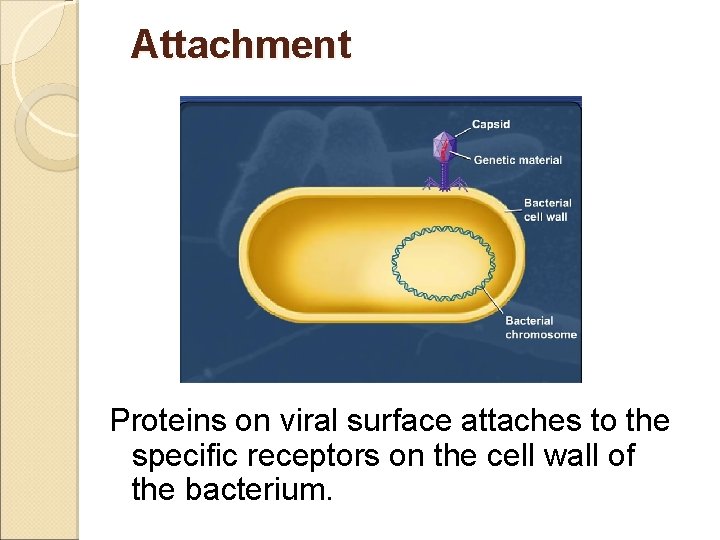 Attachment

Capsid
Genetic material
Bacterial cell wall
Bacterial chromosome

Proteins on viral surface attaches to the specific receptors on the cell wall of the bacterium.